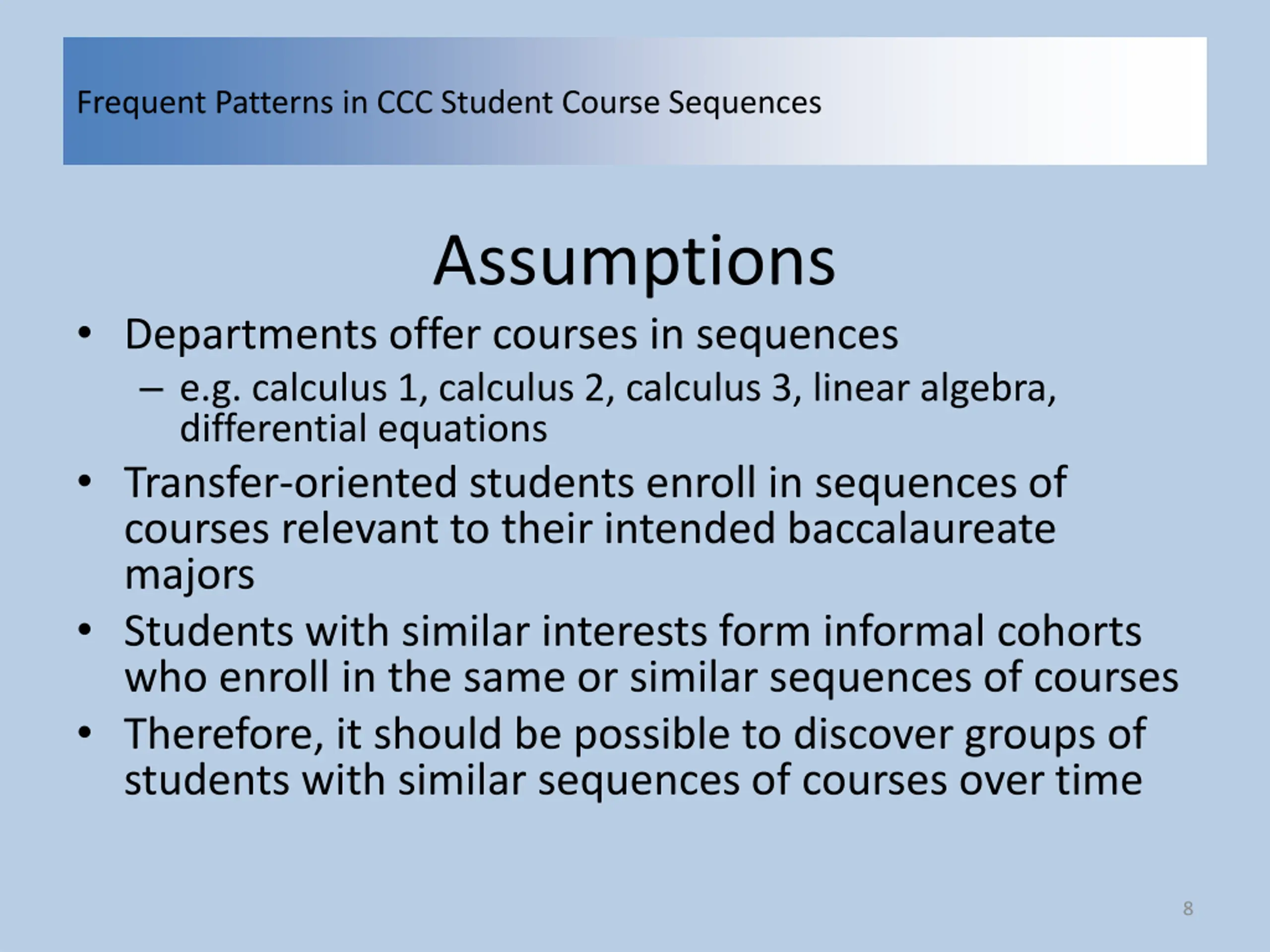 Frequent Patterns in CCC Student Course Sequences

Assumptions

• Departments offer courses in sequences
– e.g. calculus 1, calculus 2, calculus 3, linear algebra, differential equations
• Transfer-oriented students enroll in sequences of courses relevant to their intended baccalaureate majors
• Students with similar interests form informal cohorts who enroll in the same or similar sequences of courses
• Therefore, it should be possible to discover groups of students with similar sequences of courses over time

8